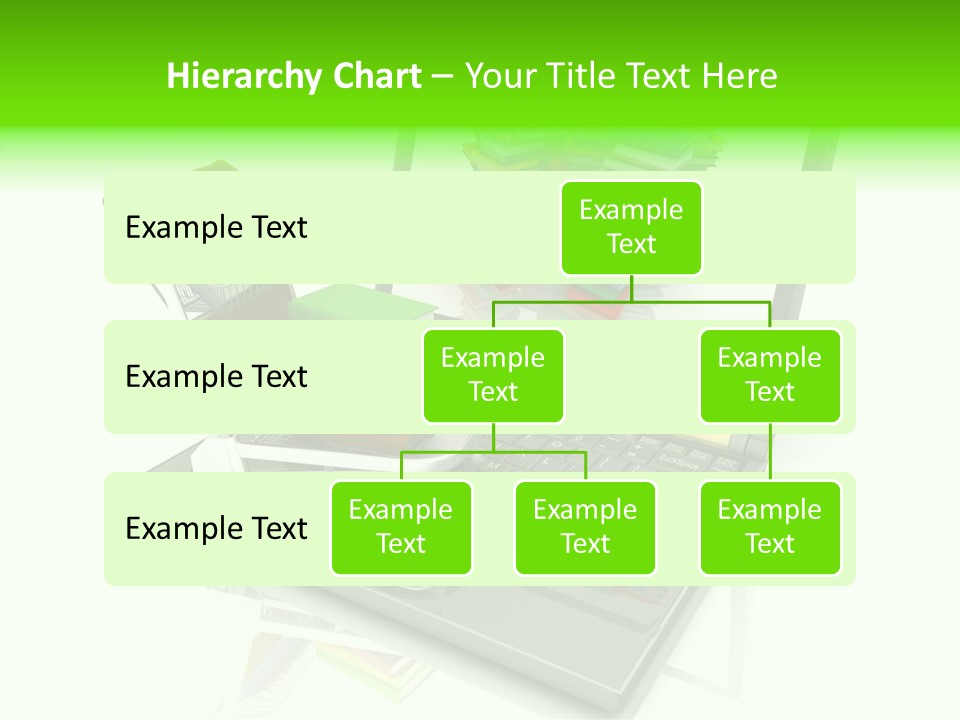 Hierarchy Chart – Your Title Text Here

Example Text

Example Text

Example Text

Example Text

Example Text

Example Text

Example Text

Example Text

Example Text